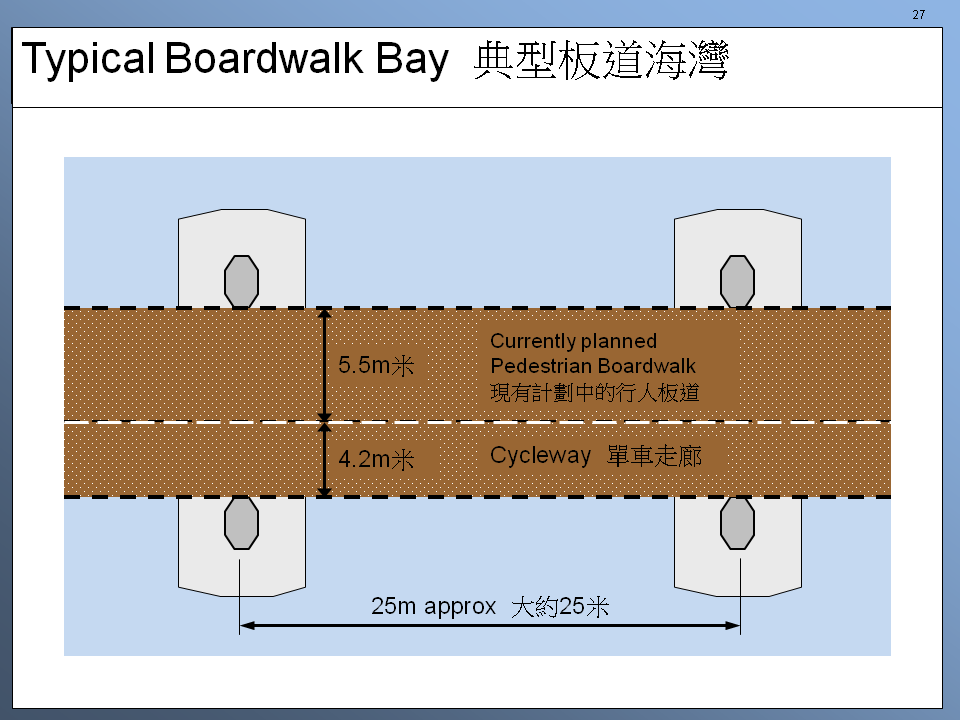 27

Typical Boardwalk Bay 典型板道海灣

5.5m米

Currently planned
Pedestrian Boardwalk
現有計劃中的行人板道

4.2m米

Cycleway 單車走廊

25m approx 大約25米